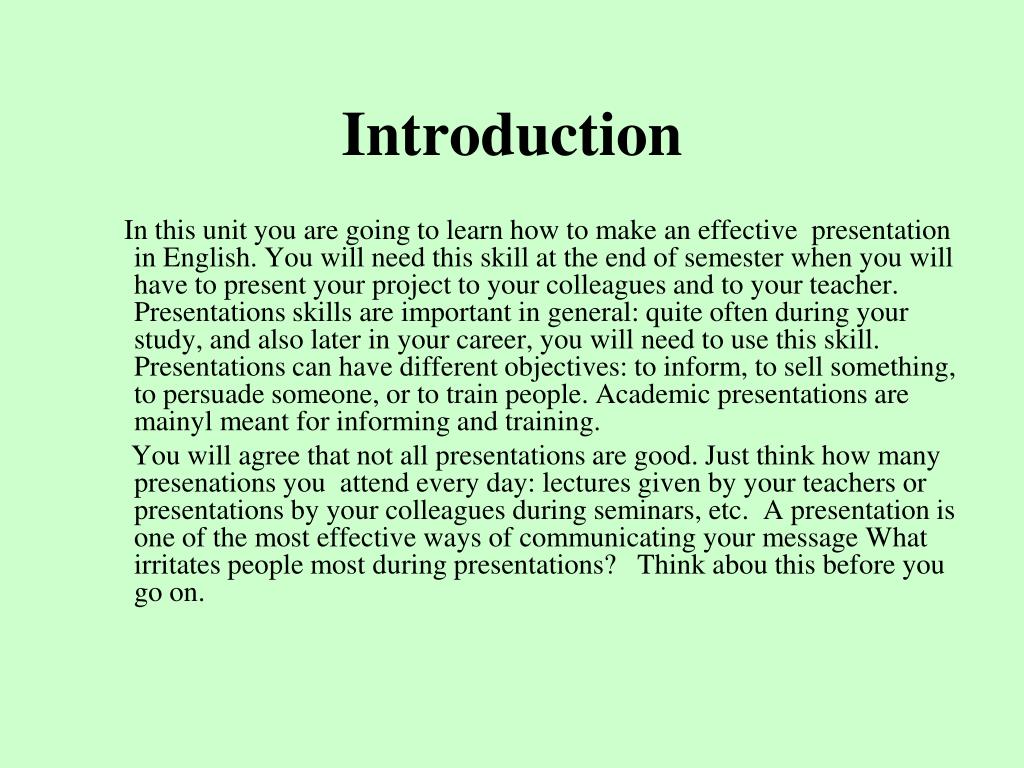 Introduction

In this unit you are going to learn how to make an effective presentation in English. You will need this skill at the end of semester when you will have to present your project to your colleagues and to your teacher. Presentations skills are important in general: quite often during your study, and also later in your career, you will need to use this skill. Presentations can have different objectives: to inform, to sell something, to persuade someone, or to train people. Academic presentations are mainyl meant for informing and training.

You will agree that not all presentations are good. Just think how many presenations you attend every day: lectures given by your teachers or presentations by your colleagues during seminars, etc. A presentation is one of the most effective ways of communicating your message What irritates people most during presentations? Think abou this before you go on.